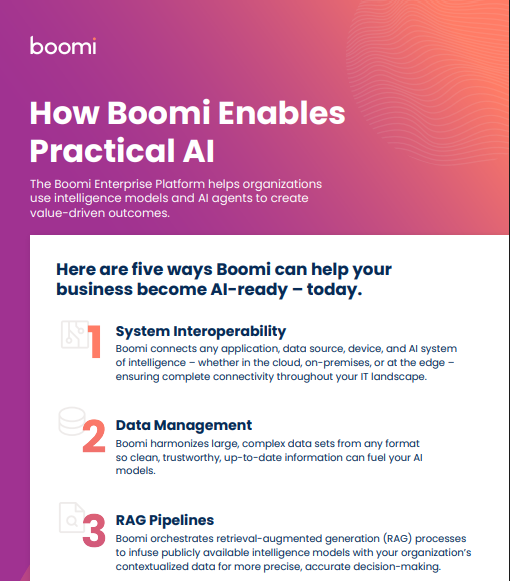 boomi

How Boomi Enables Practical AI

The Boomi Enterprise Platform helps organizations use intelligence models and AI agents to create value-driven outcomes.

Here are five ways Boomi can help your business become AI-ready – today.

1 System Interoperability
Boomi connects any application, data source, device, and AI system of intelligence – whether in the cloud, on-premises, or at the edge – ensuring complete connectivity throughout your IT landscape.

2 Data Management
Boomi harmonizes large, complex data sets from any format so clean, trustworthy, up-to-date information can fuel your AI models.

3 RAG Pipelines
Boomi orchestrates retrieval-augmented generation (RAG) processes to infuse publicly available intelligence models with your organization's contextualized data for more precise, accurate decision-making.